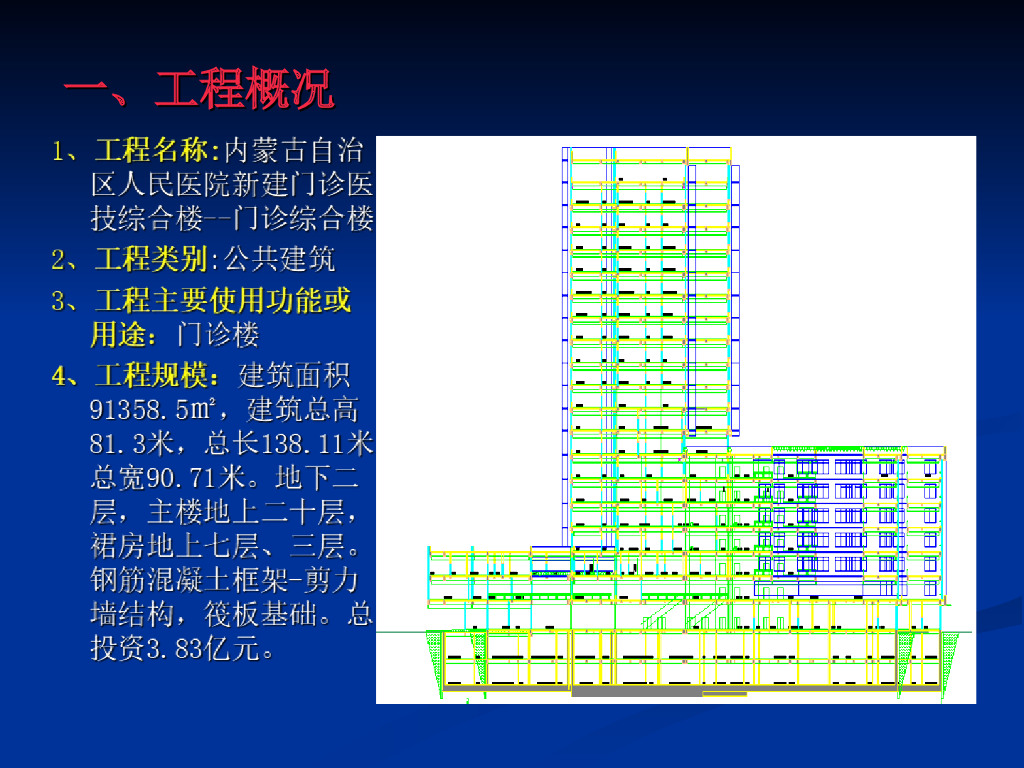 一、工程概况

1、工程名称:内蒙古自治区人民医院新建门诊医技综合楼--门诊综合楼

2、工程类别:公共建筑

3、工程主要使用功能或用途：门诊楼

4、工程规模：建筑面积91358.5m²，建筑总高81.3米，总长138.11米总宽90.71米。地下二层，主楼地上二十层，裙房地上七层、三层。钢筋混凝土框架-剪力墙结构，筏板基础。总投资3.83亿元。